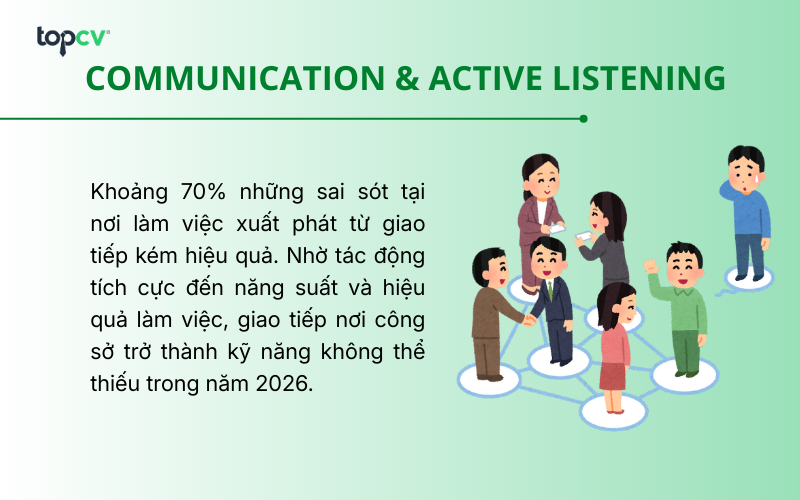 topcv

COMMUNICATION & ACTIVE LISTENING

Khoảng 70% những sai sót tại nơi làm việc xuất phát từ giao tiếp kém hiệu quả. Nhờ tác động tích cực đến năng suất và hiệu quả làm việc, giao tiếp nơi công sở trở thành kỹ năng không thể thiếu trong năm 2026.